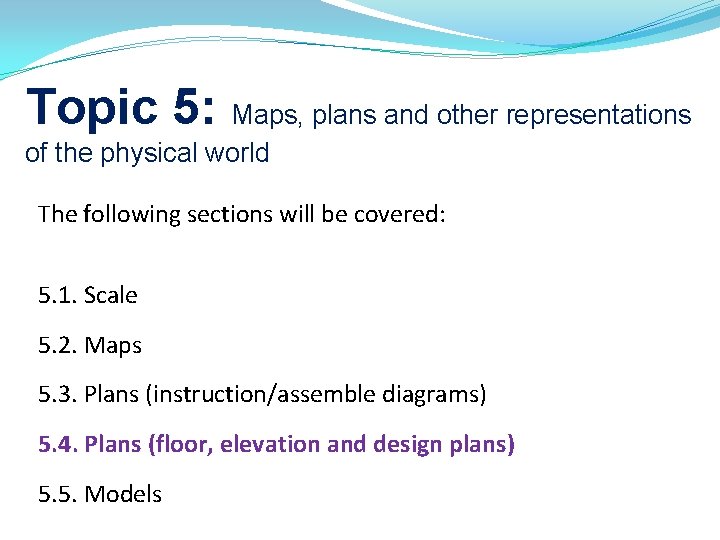 Topic 5: Maps, plans and other representations of the physical world

The following sections will be covered:

5.1. Scale

5.2. Maps

5.3. Plans (instruction/assemble diagrams)

5.4. Plans (floor, elevation and design plans)

5.5. Models